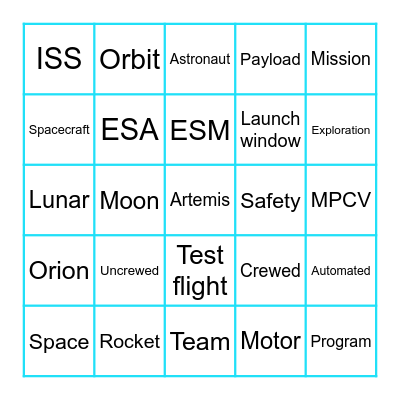 | ISS | Orbit | Astronaut | Payload | Mission |
|---|---|---|---|---|
| Spacecraft | ESA | ESM | Launch window | Exploration |
| Lunar | Moon | Artemis | Safety | MPCV |
| Orion | Uncrewed | Test flight | Crewed | Automated |
| Space | Rocket | Team | Motor | Program |